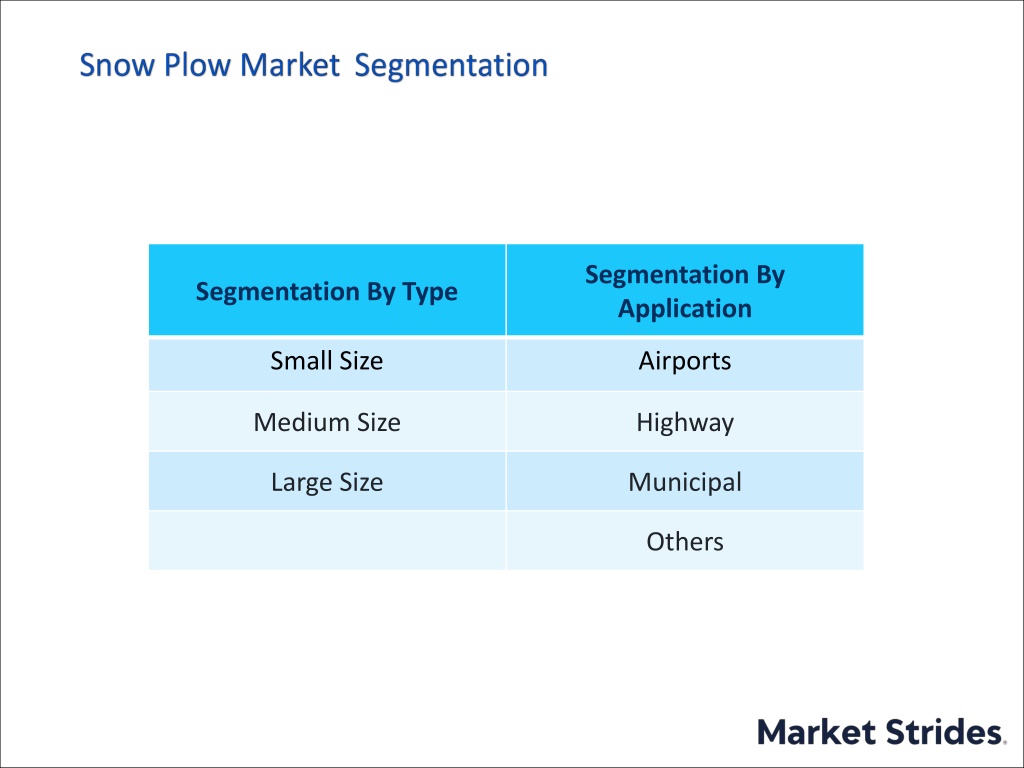 Snow Plow Market  Segmentation

| Segmentation By Type | Segmentation By Application |
|---|---|
| Small Size | Airports |
| Medium Size | Highway |
| Large Size | Municipal |
| | Others |

Market Strides.